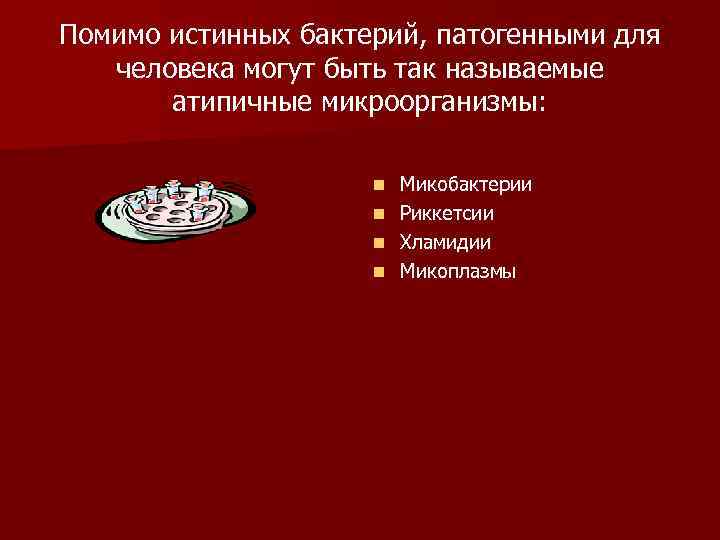 Помимо истинных бактерий, патогенными для человека могут быть так называемые атипичные микроорганизмы:

- Микобактерии
- Риккетсии
- Хламидии
- Микоплазмы